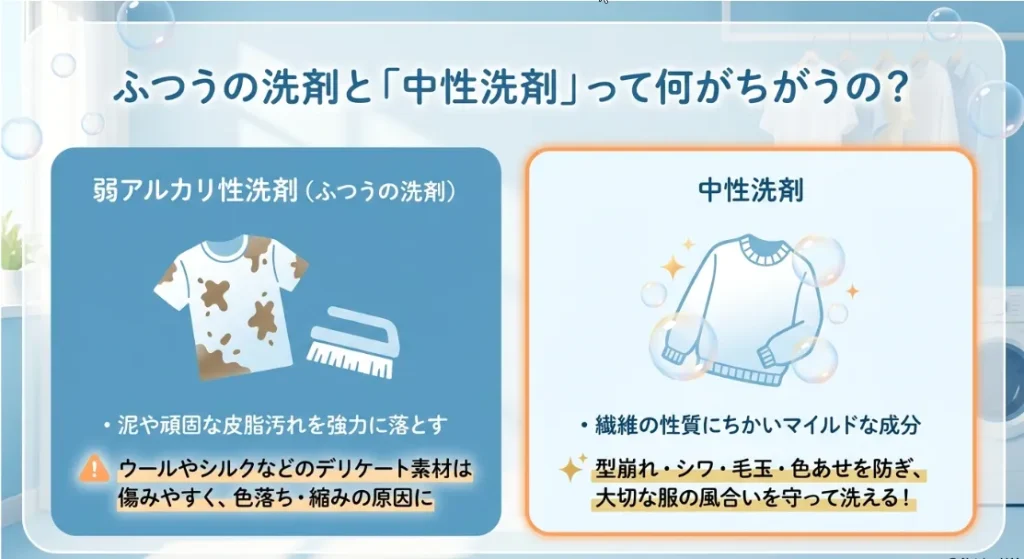 ふつうの洗剤と「中性洗剤」って何がちがうの？

弱アルカリ性洗剤（ふつうの洗剤）

・泥や頑固な皮脂汚れを強力に落とす

ウールやシルクなどのデリケート素材は傷みやすく、色落ち・縮みの原因に

中性洗剤

・繊維の性質にちかいマイルドな成分

型崩れ・シワ・毛玉・色あせを防ぎ、大切な服の風合いを守って洗える！